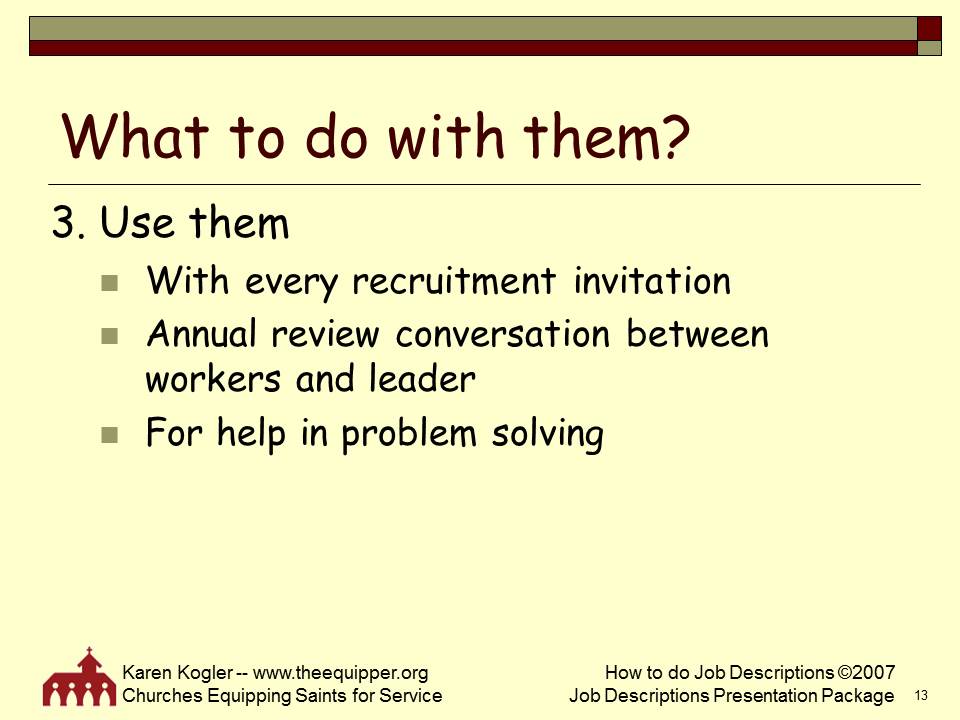 What to do with them?

3. Use them

With every recruitment invitation

Annual review conversation between workers and leader

For help in problem solving

Karen Kogler -- www.theequipper.org
Churches Equipping Saints for Service

How to do Job Descriptions ©2007
Job Descriptions Presentation Package

13